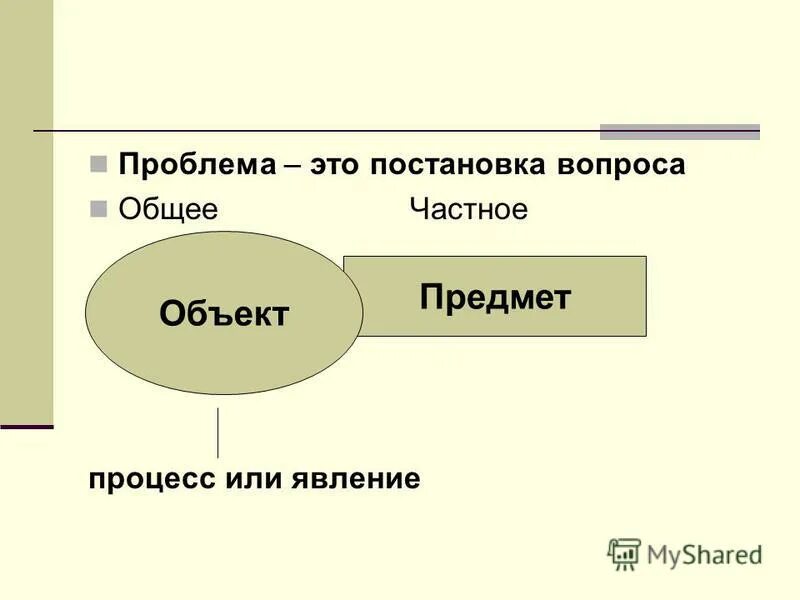 Проблема – это постановка вопроса

Общее Частное

Объект

Предмет

процесс или явление

MyShared